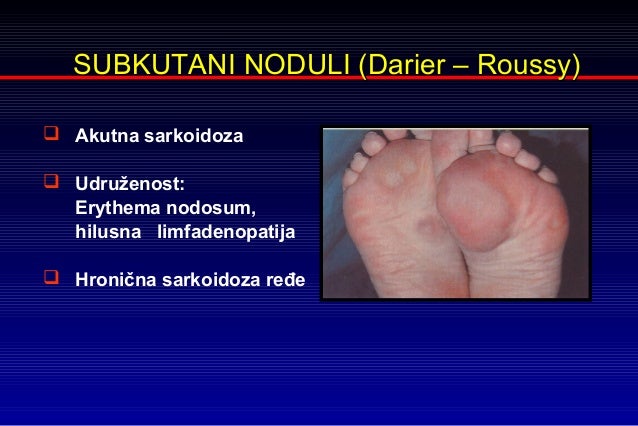 SUBKUTANI NODULI (Darier – Roussy)

❑ Akutna sarkoidoza

❑ Udruženost:
Erythema nodosum,
hilusna limfadenopatija

❑ Hronična sarkoidoza ređe